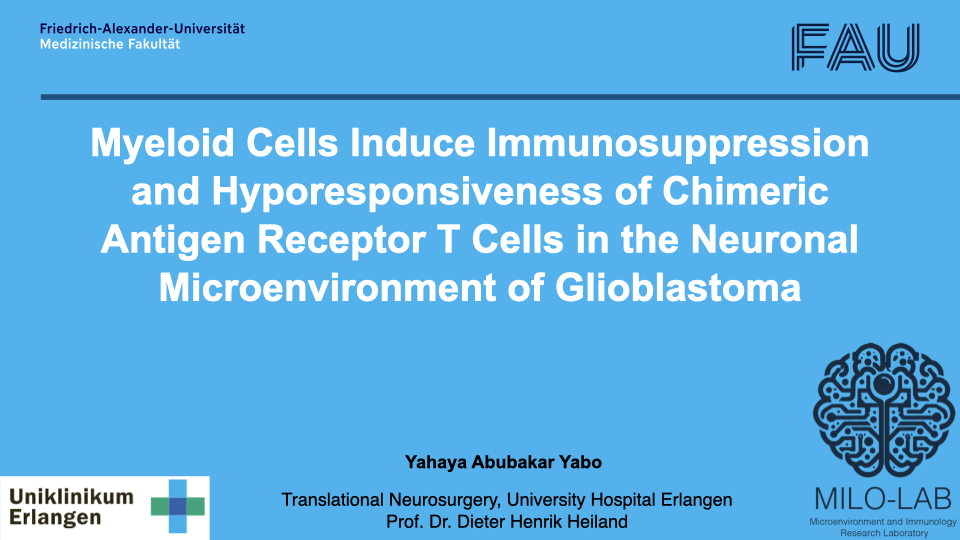 Friedrich-Alexander-Universität
Medizinische Fakultät

FAU

Myeloid Cells Induce Immunosuppression and Hyporesponsiveness of Chimeric Antigen Receptor T Cells in the Neuronal Microenvironment of Glioblastoma

Yahaya Abubakar Yabo

Translational Neurosurgery, University Hospital Erlangen
Prof. Dr. Dieter Henrik Heiland

Uniklinikum Erlangen

MILO-LAB
Microenvironment and Immunology Research Laboratory